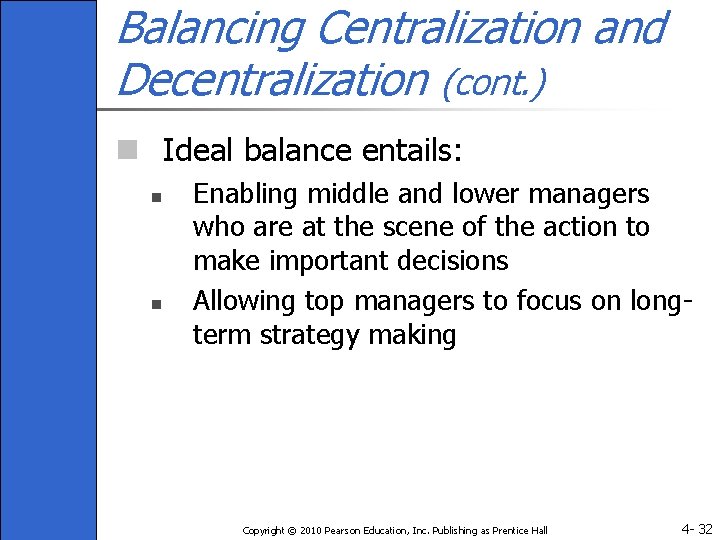 Balancing Centralization and Decentralization (cont.)

Ideal balance entails:

Enabling middle and lower managers who are at the scene of the action to make important decisions

Allowing top managers to focus on long-term strategy making

Copyright © 2010 Pearson Education, Inc. Publishing as Prentice Hall

4- 32